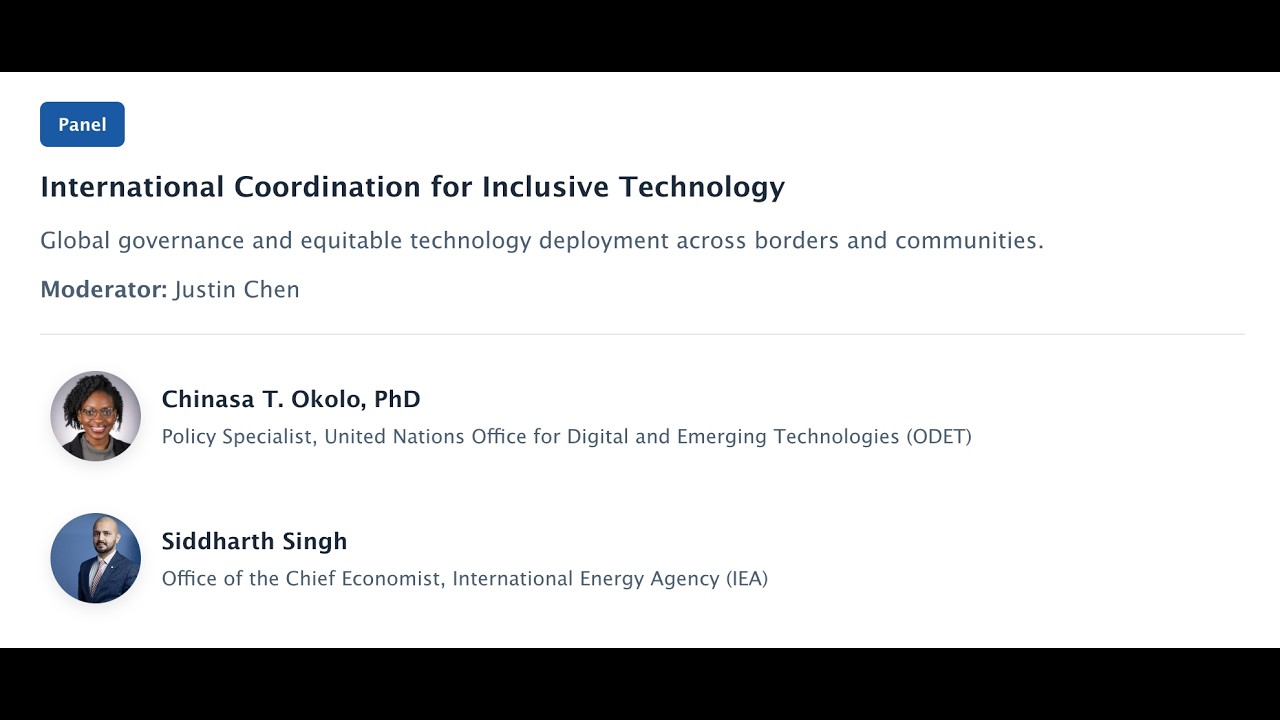 Panel

International Coordination for Inclusive Technology

Global governance and equitable technology deployment across borders and communities.

Moderator: Justin Chen

Chinasa T. Okolo, PhD
Policy Specialist, United Nations Office for Digital and Emerging Technologies (ODET)

Siddharth Singh
Office of the Chief Economist, International Energy Agency (IEA)